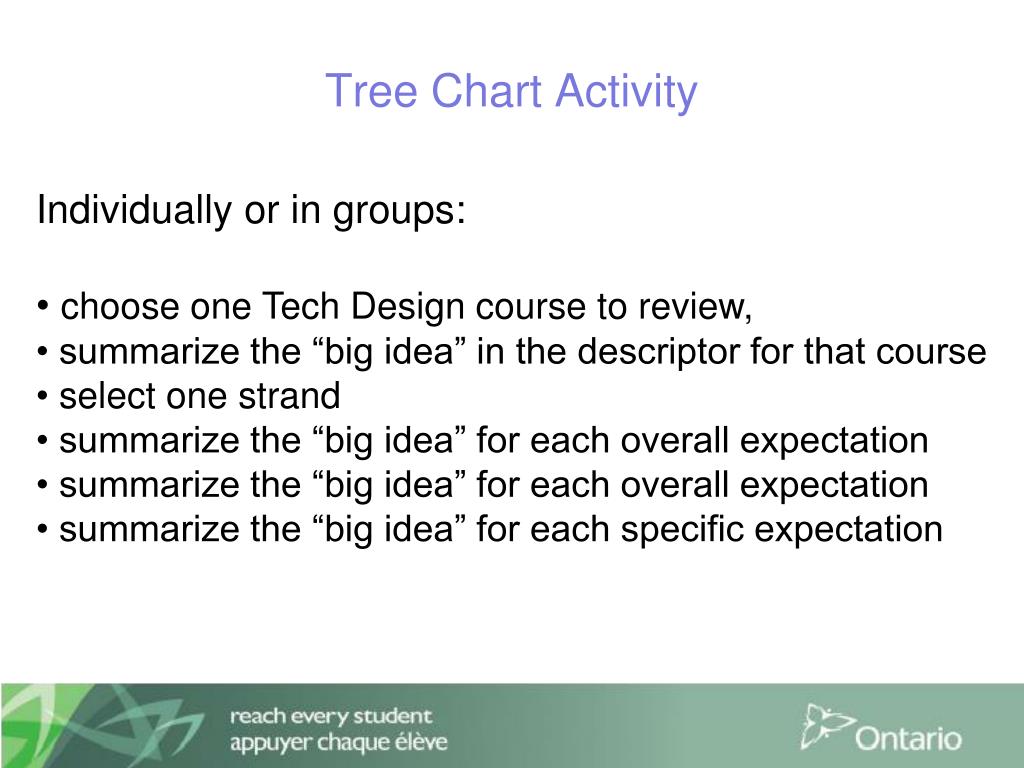 Tree Chart Activity

Individually or in groups:

• choose one Tech Design course to review,
• summarize the “big idea” in the descriptor for that course
• select one strand
• summarize the “big idea” for each overall expectation
• summarize the “big idea” for each overall expectation
• summarize the “big idea” for each specific expectation

reach every student
appuyer chaque élève

Ontario